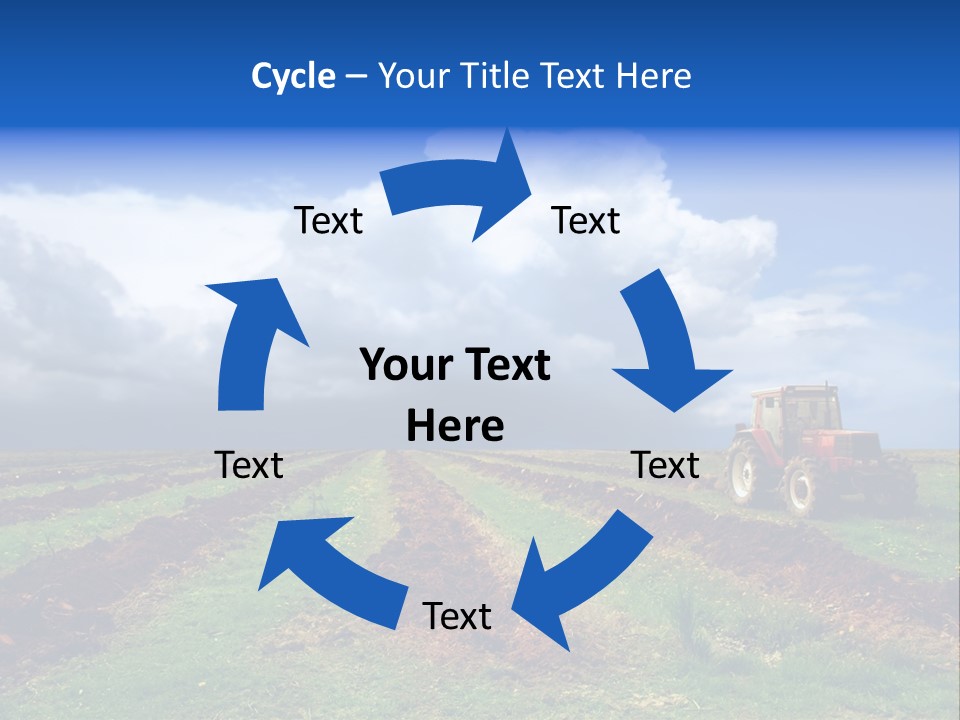 Cycle – Your Title Text Here

Text

Text

Your Text Here

Text

Text

Text